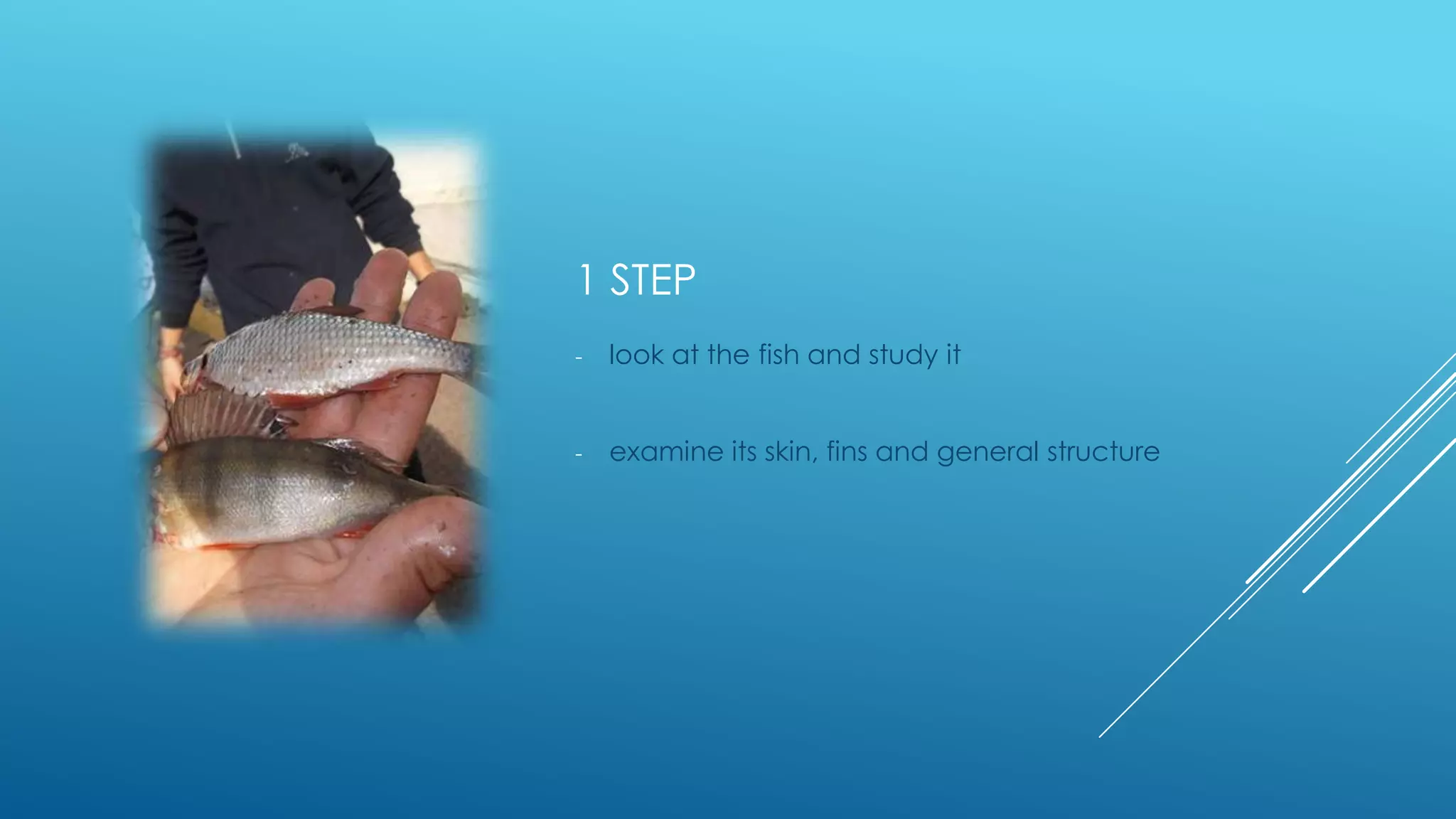 1 STEP

- look at the fish and study it

- examine its skin, fins and general structure